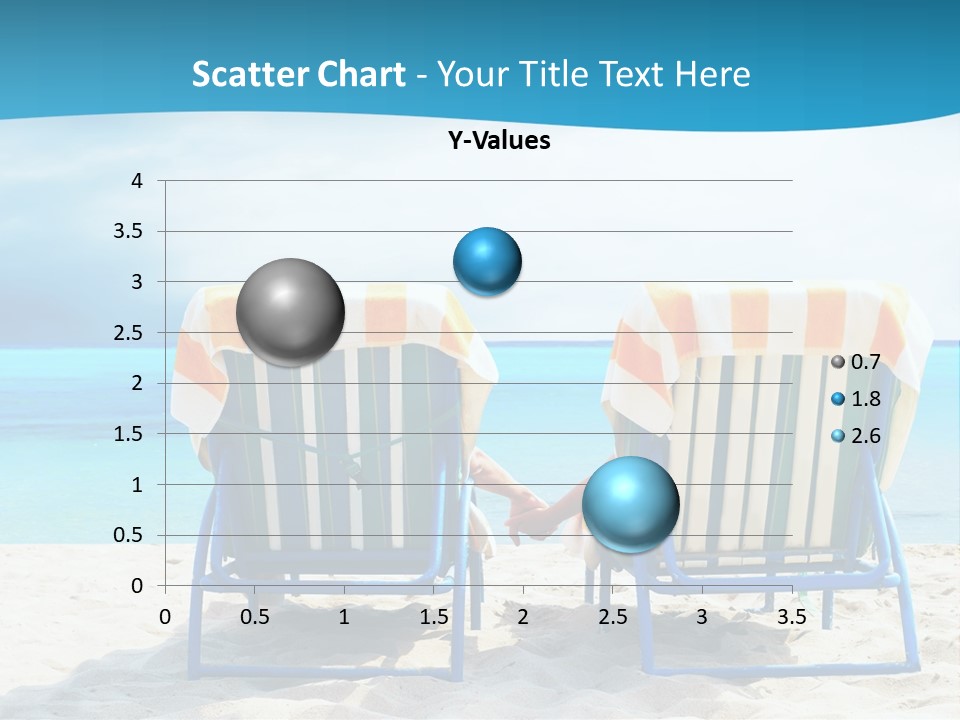 Scatter Chart - Your Title Text Here

Y-Values

4
3.5
3
2.5
2
1.5
1
0.5
0

0 0.5 1 1.5 2 2.5 3 3.5

0.7
1.8
2.6